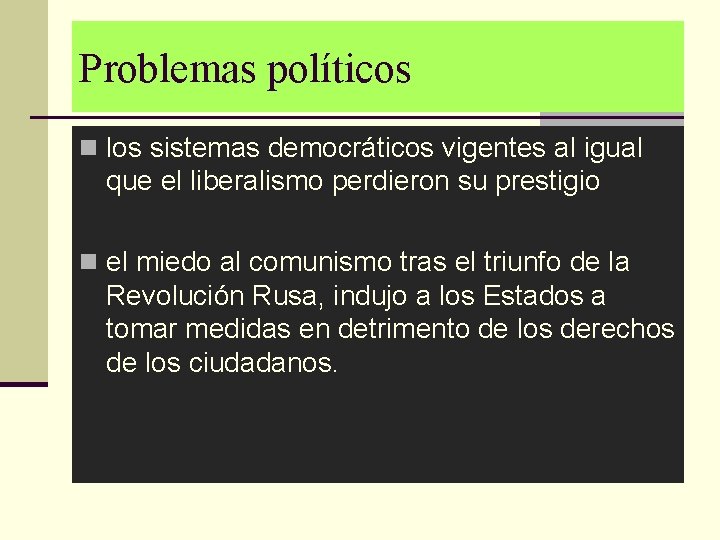 Problemas políticos

los sistemas democráticos vigentes al igual que el liberalismo perdieron su prestigio

el miedo al comunismo tras el triunfo de la Revolución Rusa, indujo a los Estados a tomar medidas en detrimento de los derechos de los ciudadanos.